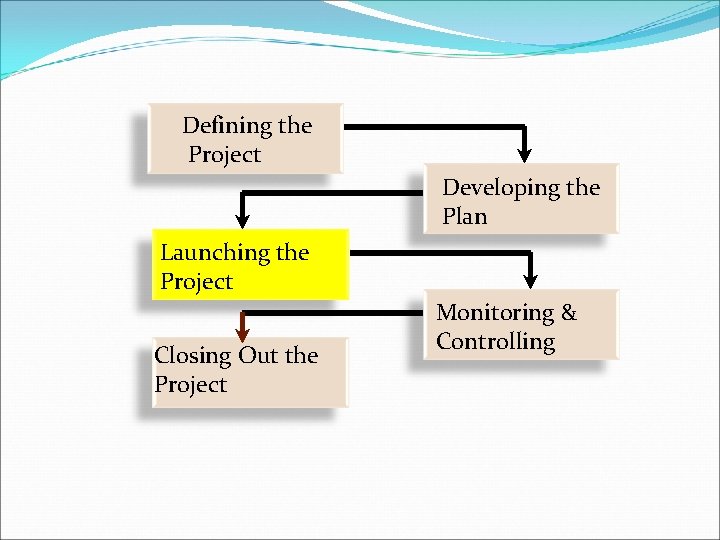 Defining the Project

Developing the Plan

Launching the Project

Monitoring & Controlling

Closing Out the Project